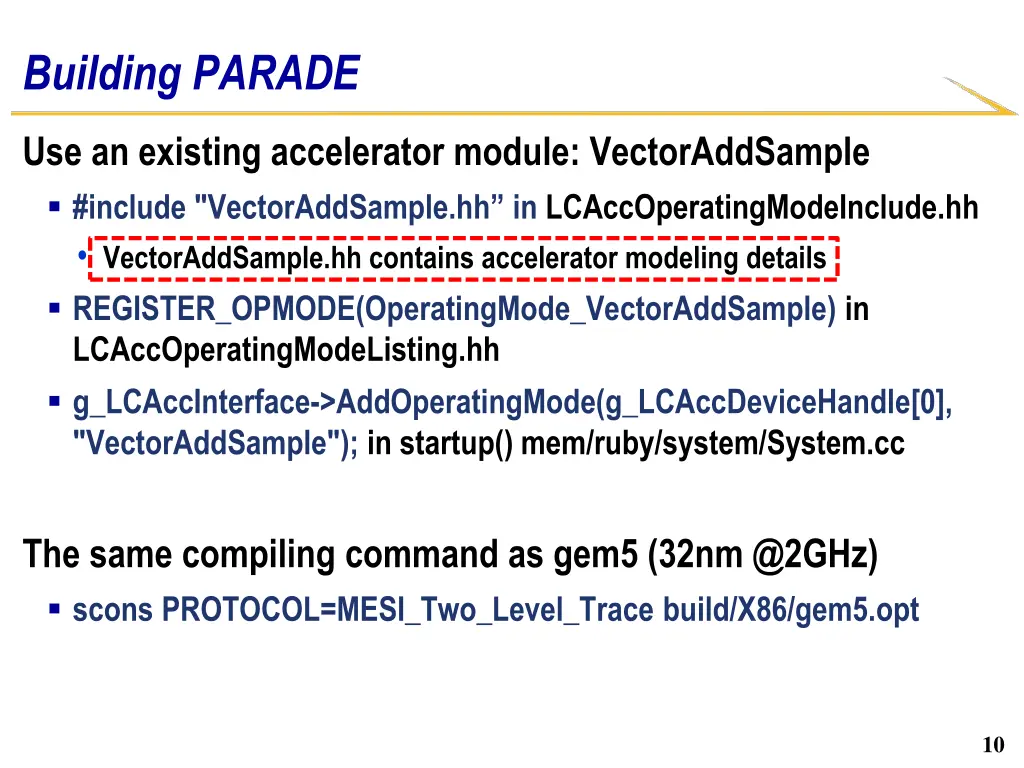 Building PARADE

Use an existing accelerator module: VectorAddSample

▪ #include "VectorAddSample.hh” in LCAccOperatingModeInclude.hh

• VectorAddSample.hh contains accelerator modeling details

▪ REGISTER_OPMODE(OperatingMode_VectorAddSample) in LCAccOperatingModeListing.hh

▪ g_LCAccInterface->AddOperatingMode(g_LCAccDeviceHandle[0], "VectorAddSample"); in startup() mem/ruby/system/System.cc

The same compiling command as gem5 (32nm @2GHz)

▪ scons PROTOCOL=MESI_Two_Level_Trace build/X86/gem5.opt

10